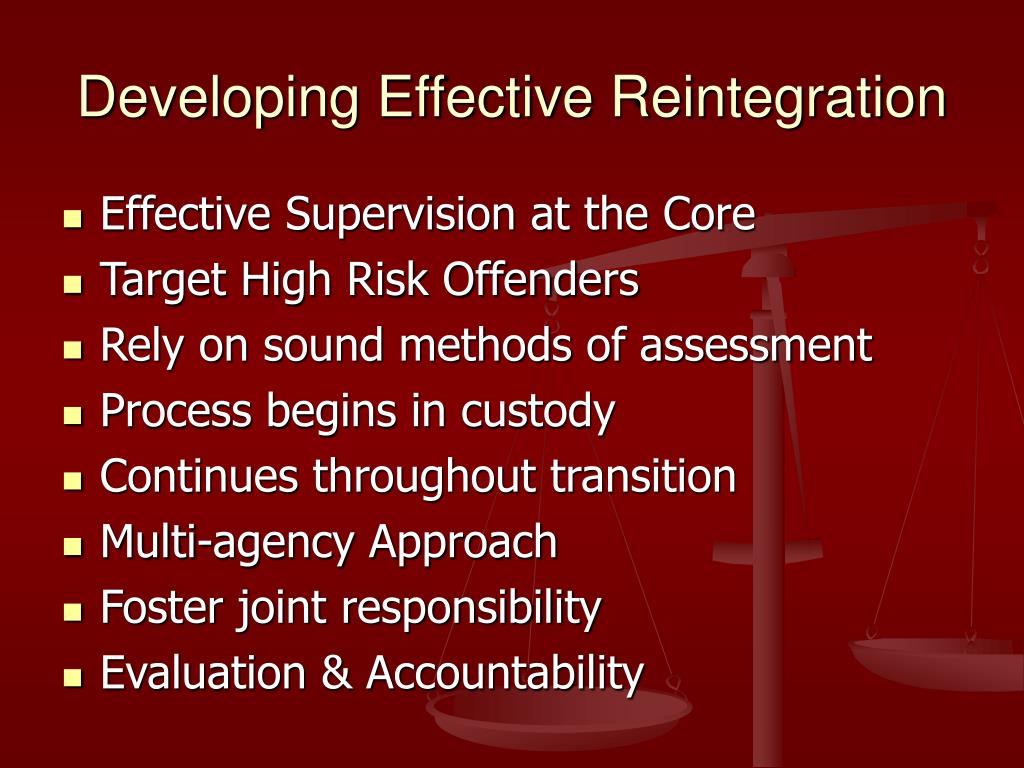 Developing Effective Reintegration

- Effective Supervision at the Core
- Target High Risk Offenders
- Rely on sound methods of assessment
- Process begins in custody
- Continues throughout transition
- Multi-agency Approach
- Foster joint responsibility
- Evaluation & Accountability